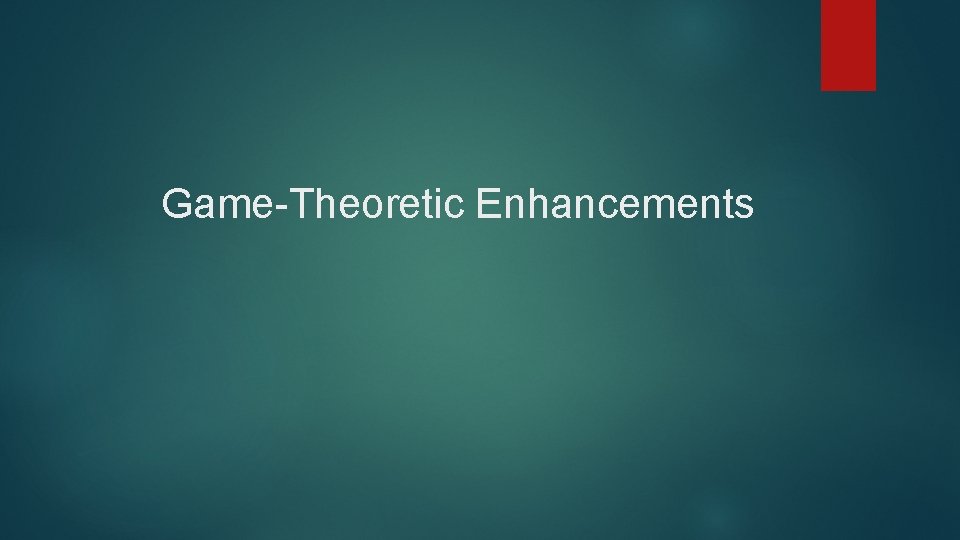 Game-Theoretic Enhancements